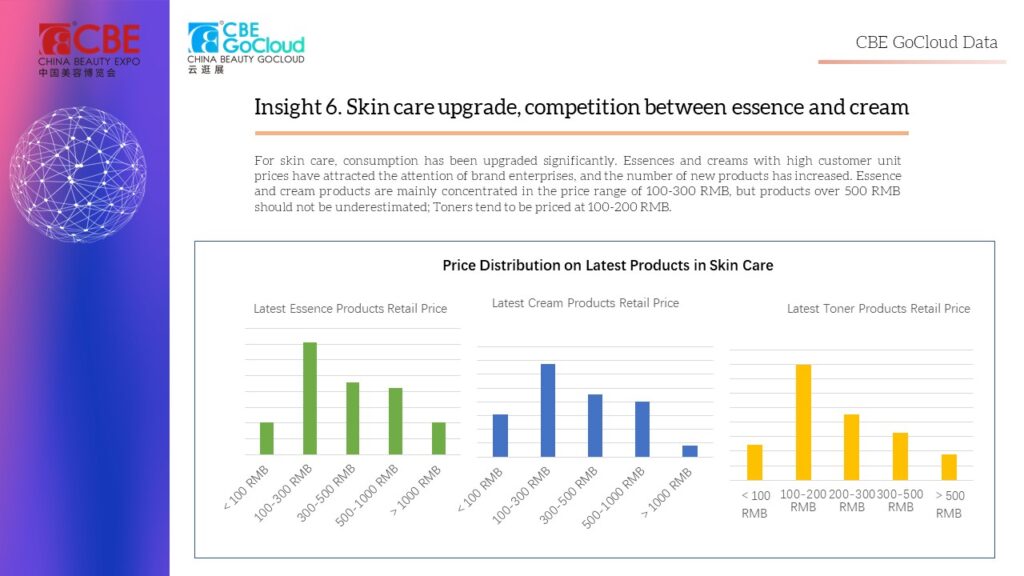 CBE
CHINA BEAUTY EXPO
中国美容博览会

CBE GoCloud
CHINA BEAUTY GOCLOUD
云逛展

CBE GoCloud Data

Insight 6. Skin care upgrade, competition between essence and cream

For skin care, consumption has been upgraded significantly. Essences and creams with high customer unit prices have attracted the attention of brand enterprises, and the number of new products has increased. Essence and cream products are mainly concentrated in the price range of 100-300 RMB, but products over 500 RMB should not be underestimated; Toners tend to be priced at 100-200 RMB.

Price Distribution on Latest Products in Skin Care

Latest Essence Products Retail Price

< 100 RMB
100-300 RMB
300-500 RMB
500-1000 RMB
> 1000 RMB

Latest Cream Products Retail Price

< 100 RMB
100-300 RMB
300-500 RMB
500-1000 RMB
> 1000 RMB

Latest Toner Products Retail Price

< 100 RMB
100-200 RMB
200-300 RMB
300-500 RMB
> 500 RMB